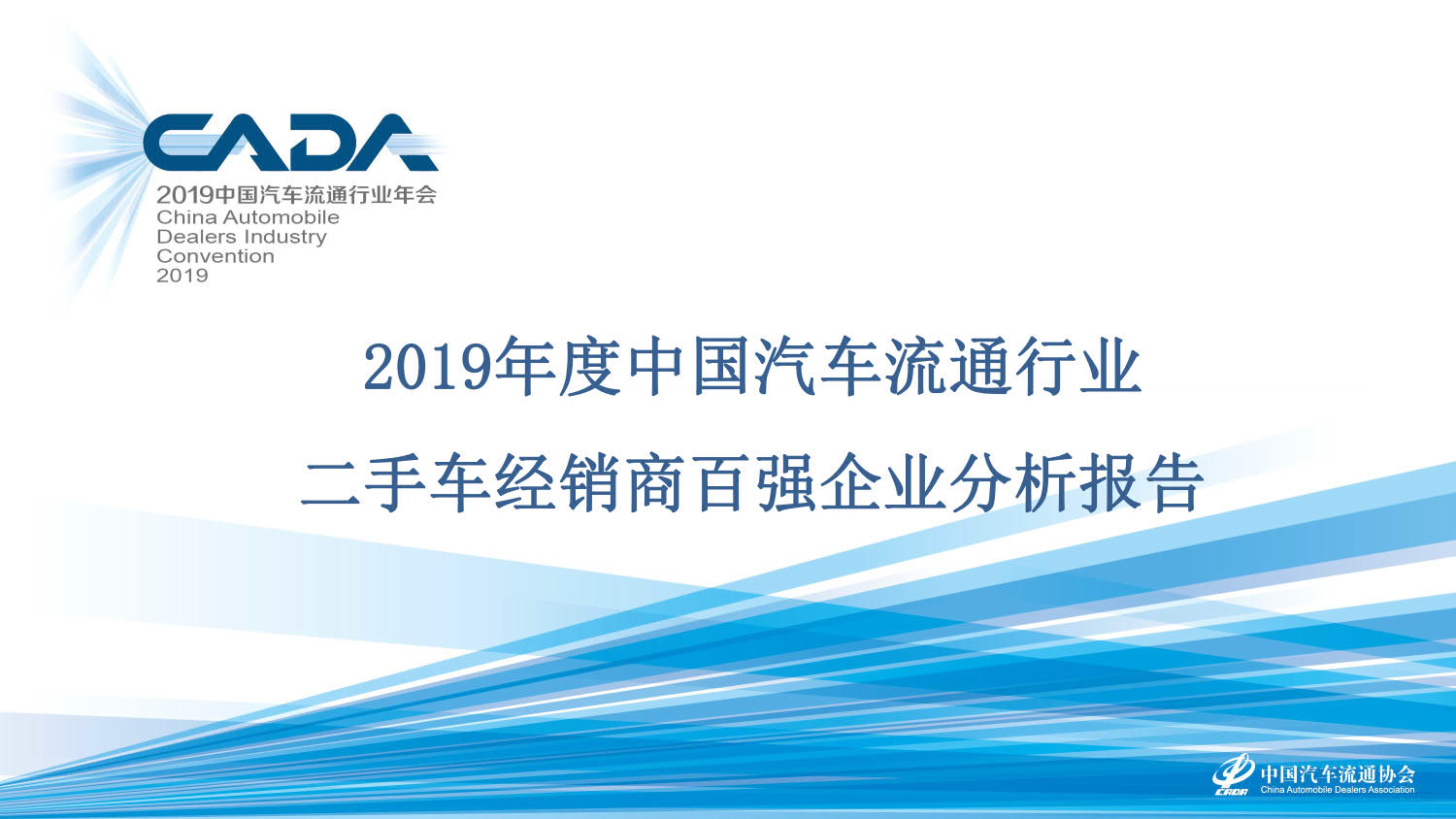 CADA
2019中国汽车流通行业年会
China Automobile Dealers Industry Convention 2019

2019年度中国汽车流通行业

二手车经销商百强企业分析报告

CADA
中国汽车流通协会
China Automobile Dealers Association